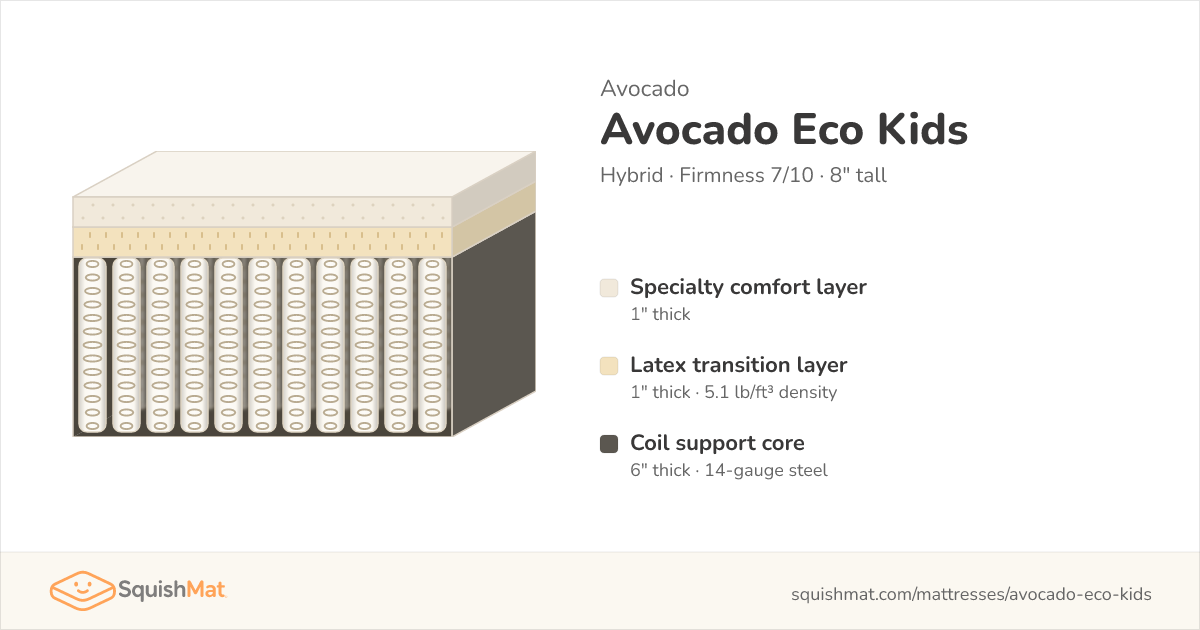 Avocado

Avocado Eco Kids

Hybrid · Firmness 7/10 · 8" tall

Specialty comfort layer
1" thick

Latex transition layer
1" thick · 5.1 lb/ft³ density

Coil support core
6" thick · 14-gauge steel

SquishMat

squishmat.com/mattresses/avocado-eco-kids